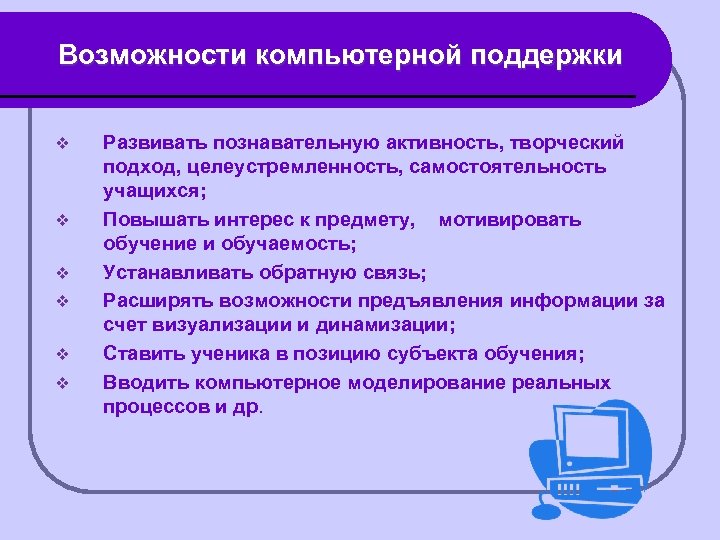 Возможности компьютерной поддержки

❖ Развивать познавательную активность, творческий подход, целеустремленность, самостоятельность учащихся;
❖ Повышать интерес к предмету, мотивировать обучение и обучаемость;
❖ Устанавливать обратную связь;
❖ Расширять возможности предъявления информации за счет визуализации и динамизации;
❖ Ставить ученика в позицию субъекта обучения;
❖ Вводить компьютерное моделирование реальных процессов и др.